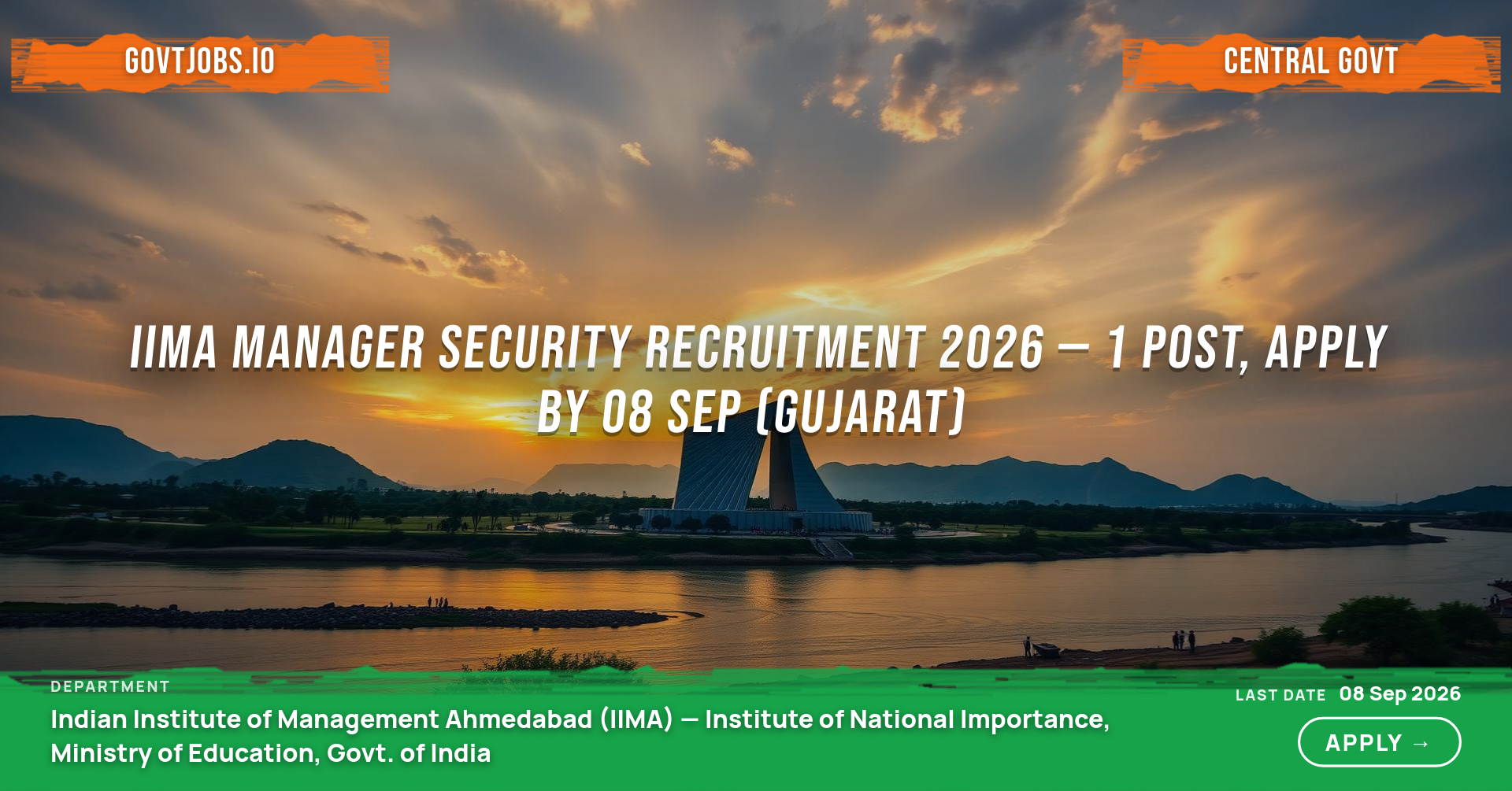 GOVTJOBS.IO

CENTRAL GOVT

IIMA MANAGER SECURITY RECRUITMENT 2026 — 1 POST, APPLY BY 08 SEP (GUJARAT)

DEPARTMENT

Indian Institute of Management Ahmedabad (IIMA) — Institute of National Importance, Ministry of Education, Govt. of India

LAST DATE 08 Sep 2026

APPLY →